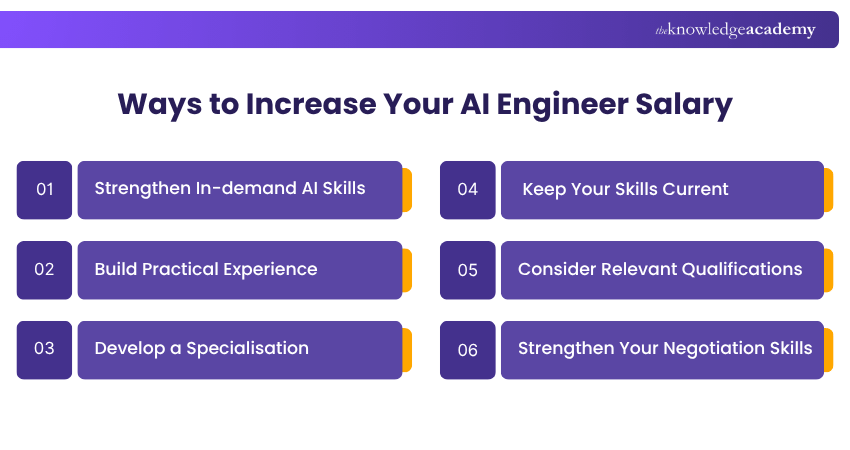 theknowledgeacademy

Ways to Increase Your AI Engineer Salary

01 Strengthen In-demand AI Skills

02 Build Practical Experience

03 Develop a Specialisation

04 Keep Your Skills Current

05 Consider Relevant Qualifications

06 Strengthen Your Negotiation Skills